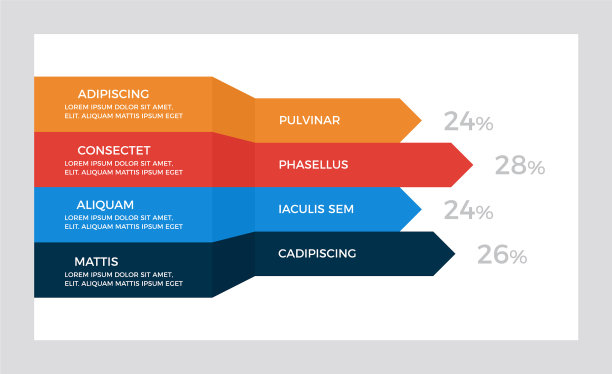 ADIPISCING
LOREM IPSUM DOLOR SIT AMET, ELIT. ALIQUAM MATTIS IPSUM EGET

PULVINAR

24%

CONSECTET
LOREM IPSUM DOLOR SIT AMET, ELIT. ALIQUAM MATTIS IPSUM EGET

PHASELLUS

28%

ALIQUAM
LOREM IPSUM DOLOR SIT AMET, ELIT. ALIQUAM MATTIS IPSUM EGET

IACULIS SEM

24%

MATTIS
LOREM IPSUM DOLOR SIT AMET, ELIT. ALIQUAM MATTIS IPSUM EGET

CADIPISCING

26%